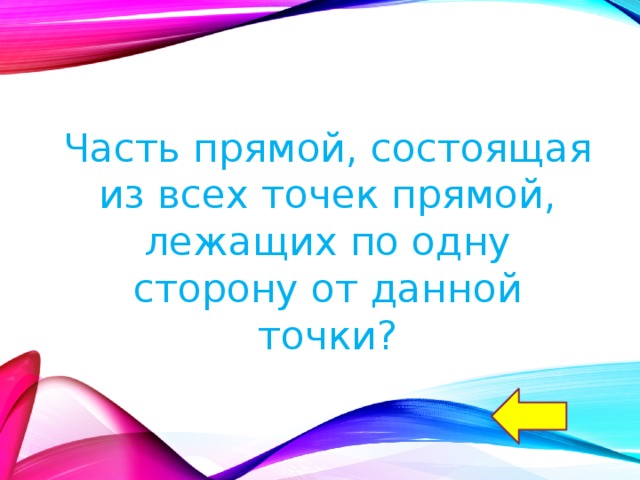 Часть прямой, состоящая из всех точек прямой, лежащих по одну сторону от данной точки?